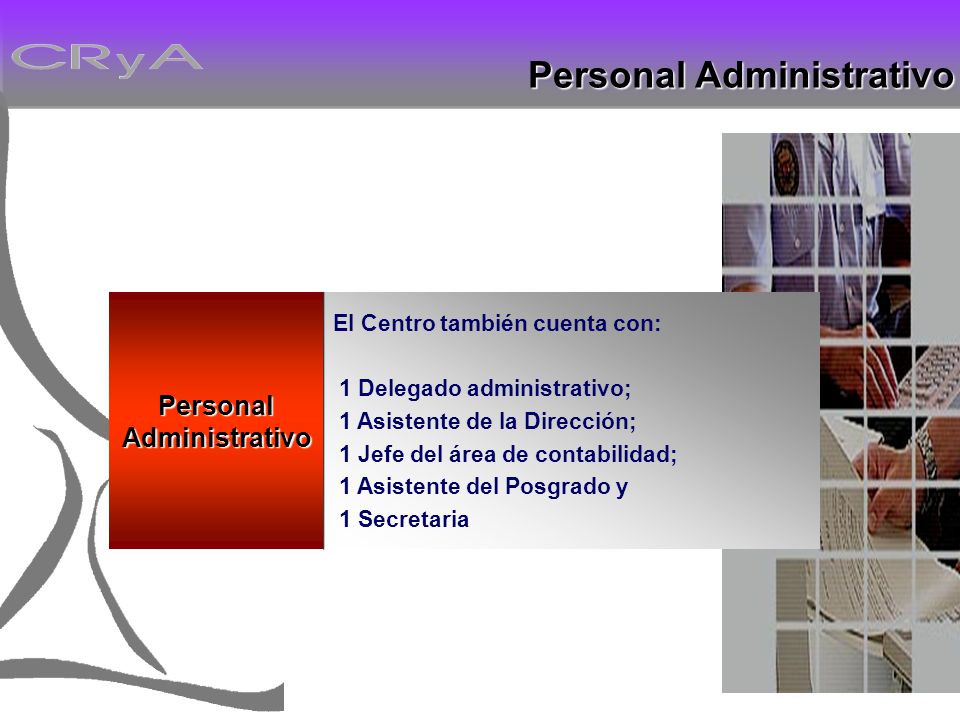 CRyA

Personal Administrativo

Personal Administrativo

El Centro también cuenta con:

1 Delegado administrativo;
1 Asistente de la Dirección;
1 Jefe del área de contabilidad;
1 Asistente del Posgrado y
1 Secretaria